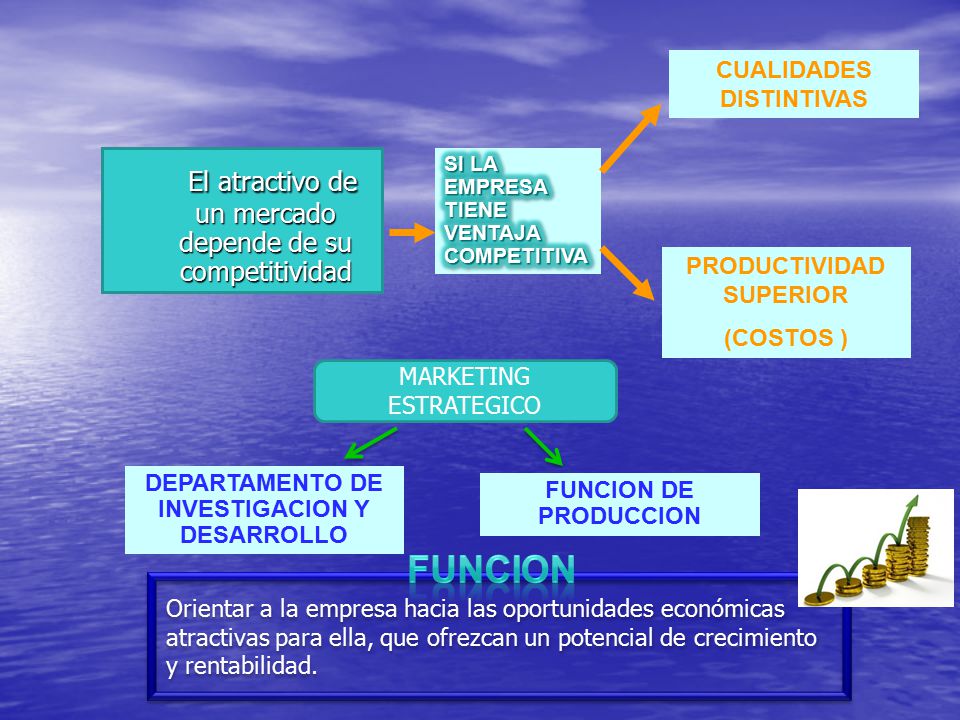 El atractivo de un mercado depende de su competitividad

SI LA EMPRESA TIENE VENTAJA COMPETITIVA

CUALIDADES DISTINTIVAS

PRODUCTIVIDAD SUPERIOR

(COSTOS )

MARKETING ESTRATEGICO

DEPARTAMENTO DE INVESTIGACION Y DESARROLLO

FUNCION DE PRODUCCION

FUNCION

Orientar a la empresa hacia las oportunidades económicas atractivas para ella, que ofrezcan un potencial de crecimiento y rentabilidad.